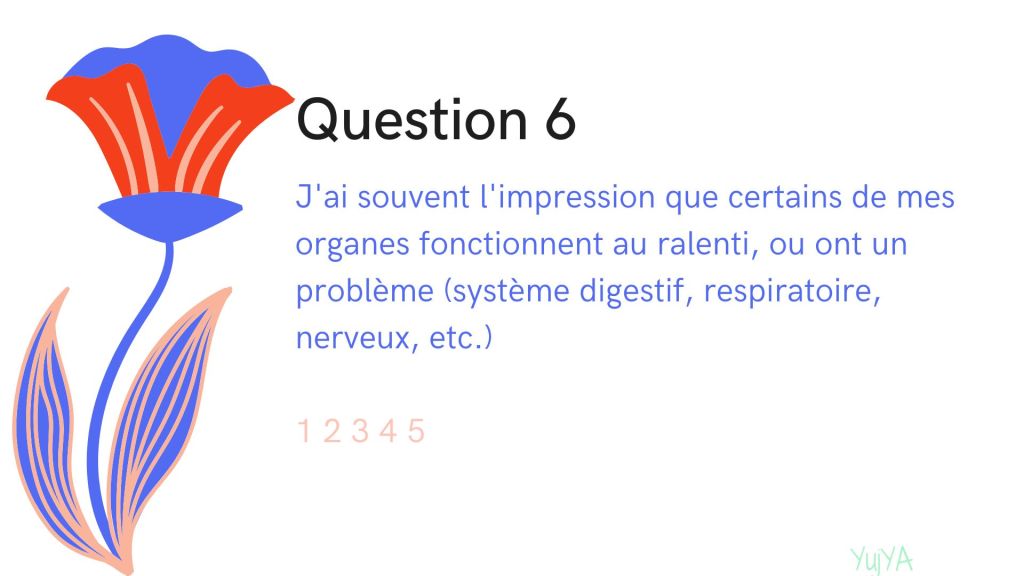 Question 6

J'ai souvent l'impression que certains de mes organes fonctionnent au ralenti, ou ont un problème (système digestif, respiratoire, nerveux, etc.)

1 2 3 4 5

YujYA